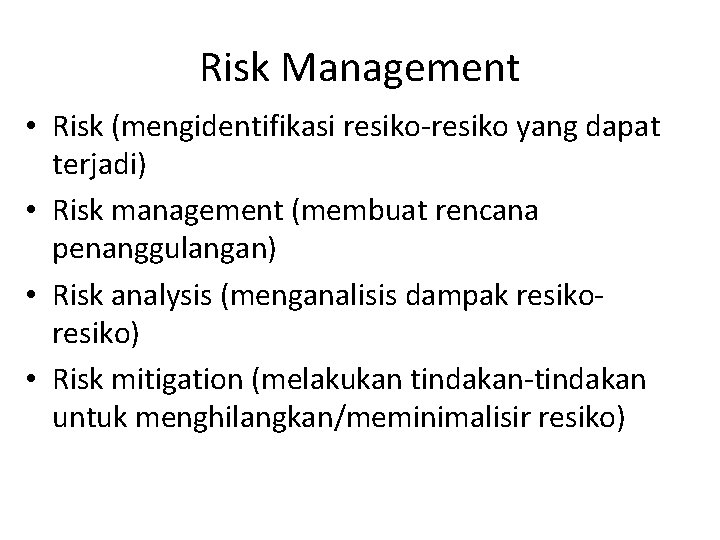 Risk Management

• Risk (mengidentifikasi resiko-resiko yang dapat terjadi)
• Risk management (membuat rencana penanggulangan)
• Risk analysis (menganalisis dampak resiko-resiko)
• Risk mitigation (melakukan tindakan-tindakan untuk menghilangkan/meminimalisir resiko)